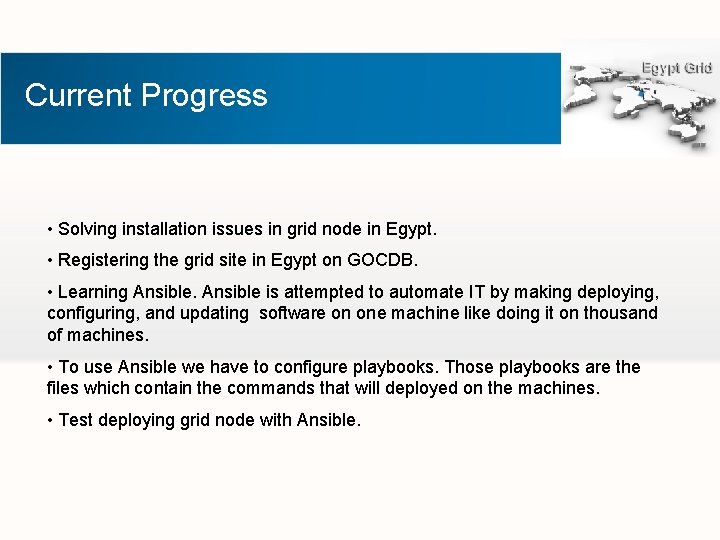 Current Progress

Egypt Grid

• Solving installation issues in grid node in Egypt.

• Registering the grid site in Egypt on GOCDB.

• Learning Ansible. Ansible is attempted to automate IT by making deploying, configuring, and updating software on one machine like doing it on thousand of machines.

• To use Ansible we have to configure playbooks. Those playbooks are the files which contain the commands that will deployed on the machines.

• Test deploying grid node with Ansible.